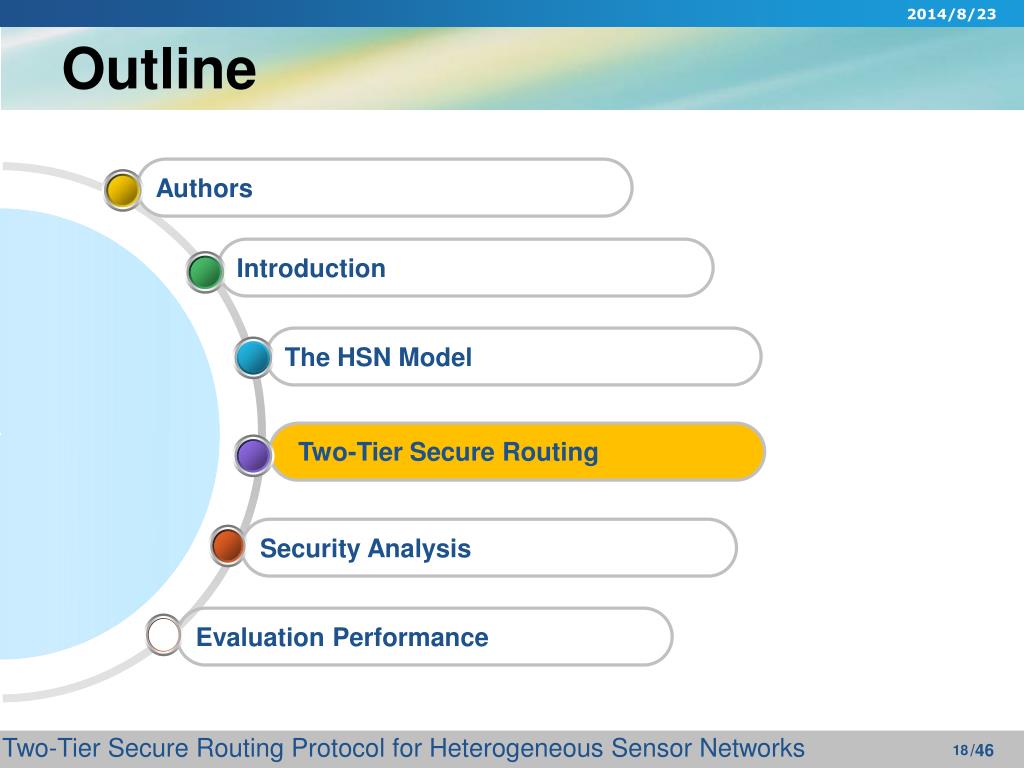 2014/8/23

Outline

Authors

Introduction

The HSN Model

Two-Tier Secure Routing

Security Analysis

Evaluation Performance

Two-Tier Secure Routing Protocol for Heterogeneous Sensor Networks

18/46